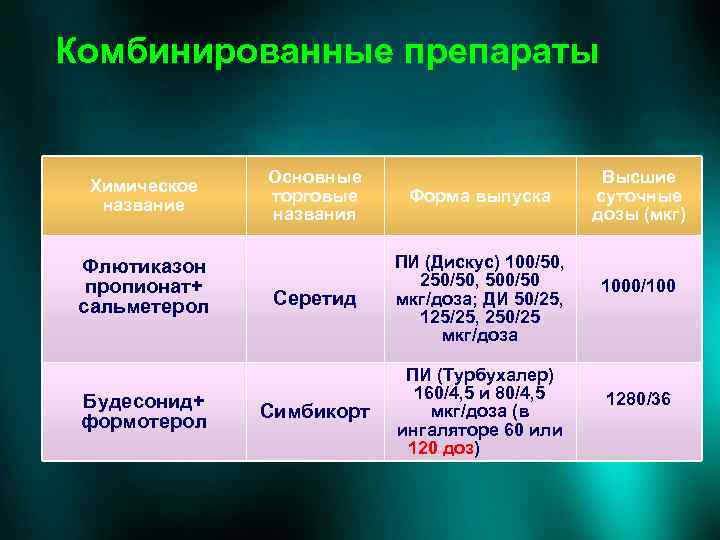 Комбинированные препараты

| Химическое название | Основные торговые названия | Форма выпуска | Высшие суточные дозы (мкг) |
|---|---|---|---|
| Флютиказон пропионат+ сальметерол | Серетид | ПИ (Дискус) 100/50, 250/50, 500/50 мкг/доза; ДИ 50/25, 125/25, 250/25 мкг/доза | 1000/100 |
| Будесонид+ формотерол | Симбикорт | ПИ (Турбухалер) 160/4,5 и 80/4,5 мкг/доза (в ингаляторе 60 или 120 доз) | 1280/36 |